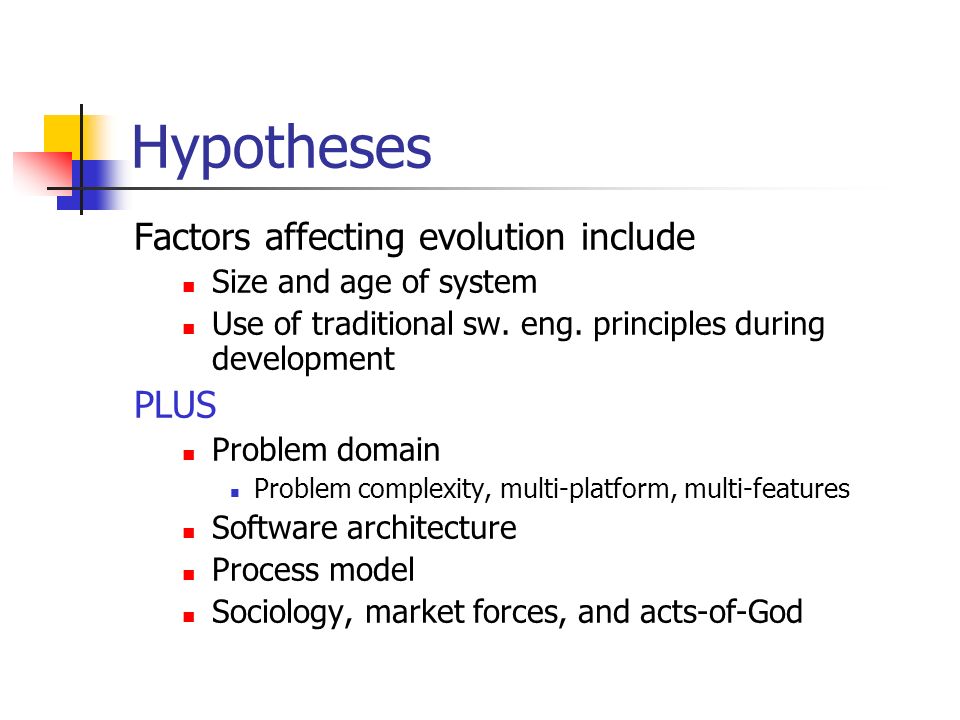 Hypotheses

Factors affecting evolution include

- Size and age of system
- Use of traditional sw. eng. principles during development

PLUS

- Problem domain
  - Problem complexity, multi-platform, multi-features
- Software architecture
- Process model
- Sociology, market forces, and acts-of-God